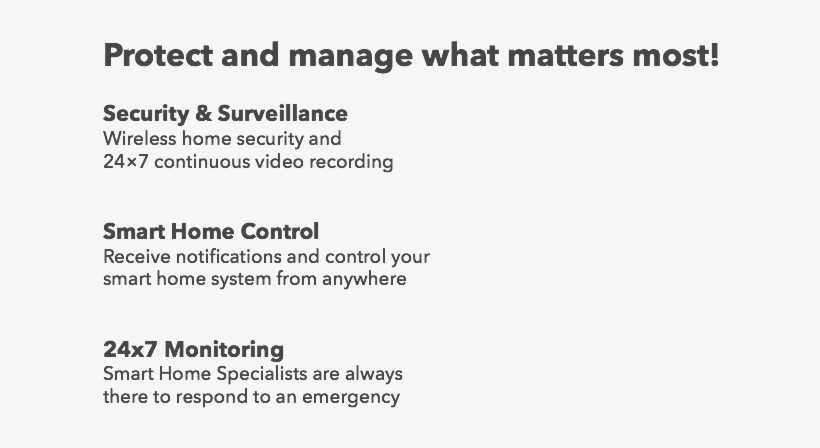 Protect and manage what matters most!

Security & Surveillance
Wireless home security and 24×7 continuous video recording

Smart Home Control
Receive notifications and control your smart home system from anywhere

24x7 Monitoring
Smart Home Specialists are always there to respond to an emergency